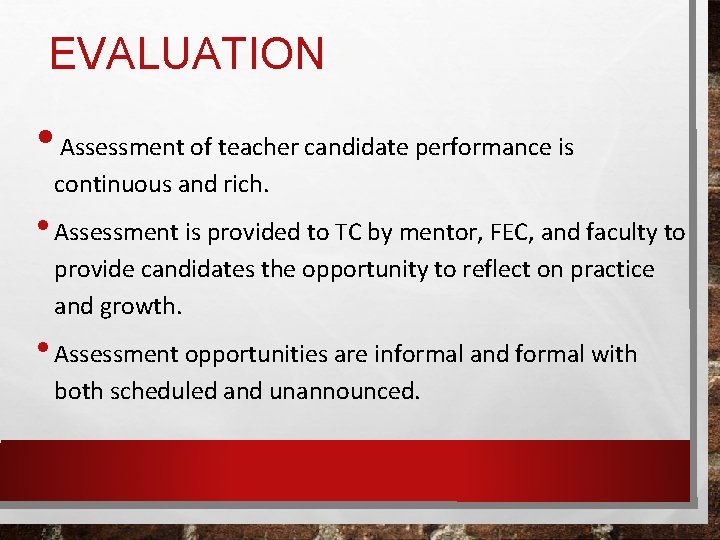 EVALUATION

• Assessment of teacher candidate performance is continuous and rich.

• Assessment is provided to TC by mentor, FEC, and faculty to provide candidates the opportunity to reflect on practice and growth.

• Assessment opportunities are informal and formal with both scheduled and unannounced.